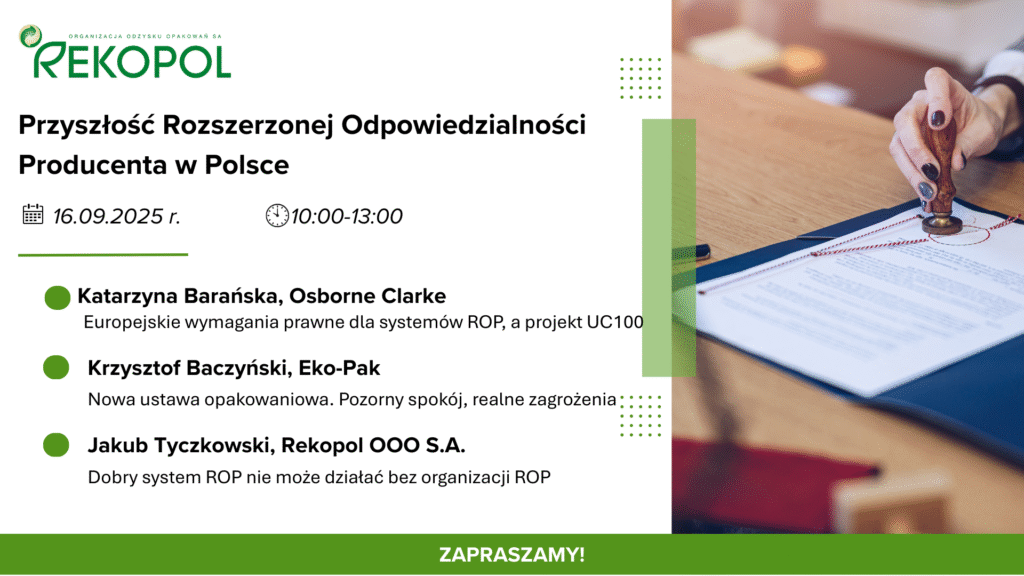 ORGANIZACJA ODZYSKU OPAKOWAŃ SA
REKOPOL

Przyszłość Rozszerzonej Odpowiedzialności Producenta w Polsce

16.09.2025 r.

10:00-13:00

Katarzyna Barańska, Osborne Clarke
Europejskie wymagania prawne dla systemów ROP, a projekt UC100

Krzysztof Baczyński, Eko-Pak
Nowa ustawa opakowaniowa. Pozorny spokój, realne zagrożenia

Jakub Tyczkowski, Rekopol OOO S.A.
Dobry system ROP nie może działać bez organizacji ROP

ZAPRASZAMY!